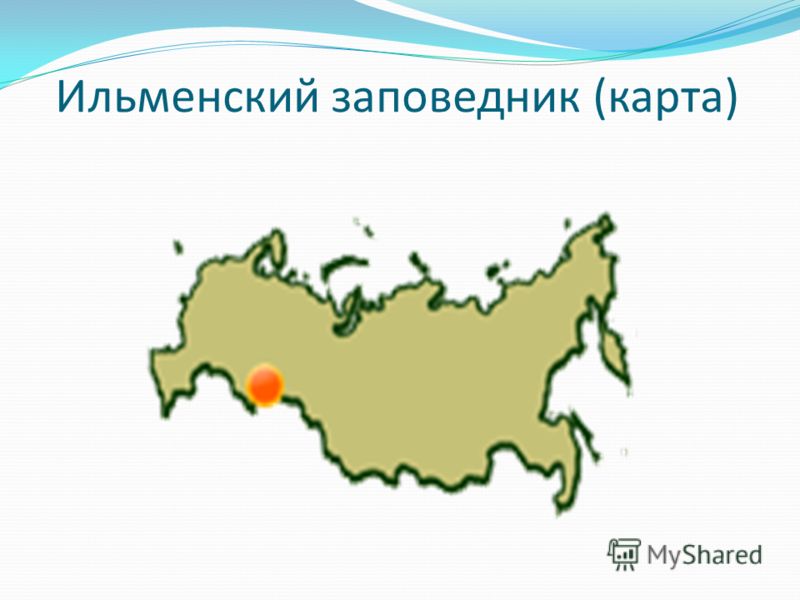 Ильменский заповедник (карта)

MyShared